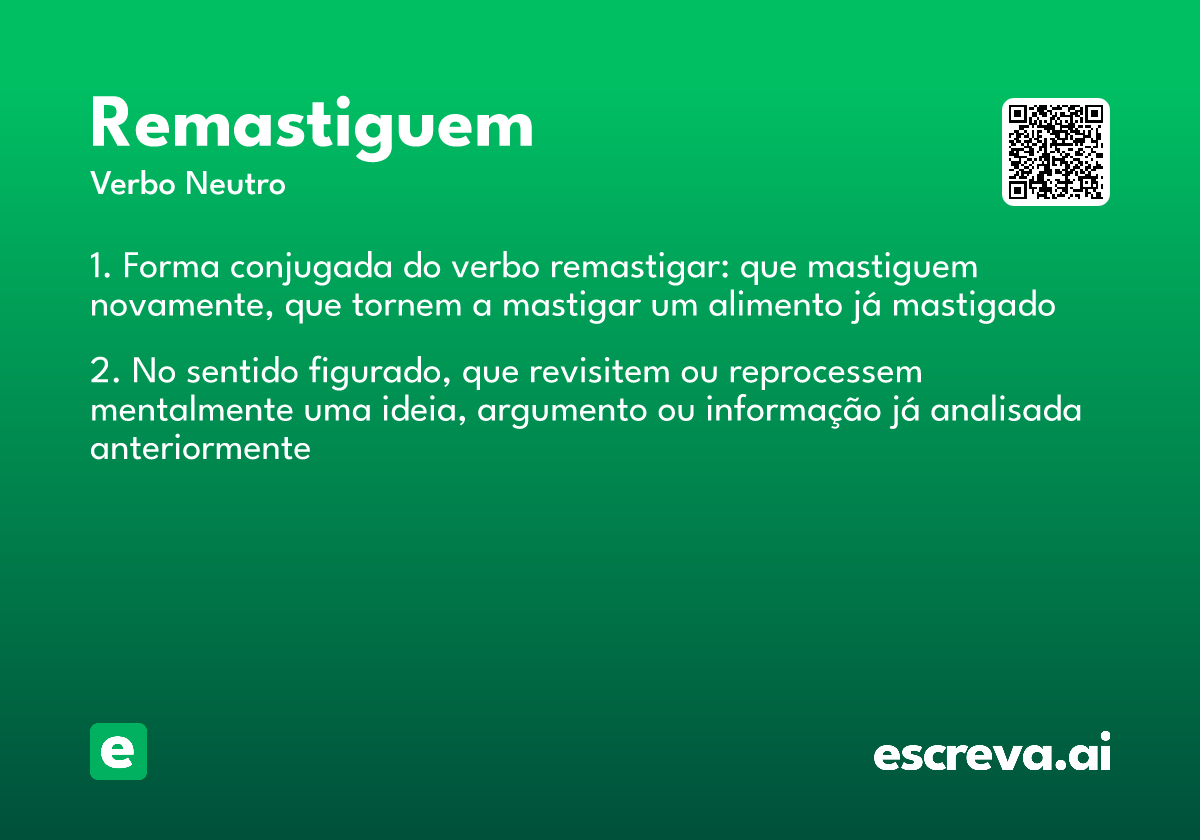 Remastiguem

Verbo Neutro

1. Forma conjugada do verbo remastigar: que mastiguem novamente, que tornem a mastigar um alimento já mastigado

2. No sentido figurado, que revisitem ou reprocessem mentalmente uma ideia, argumento ou informação já analisada anteriormente

e

escreva.ai